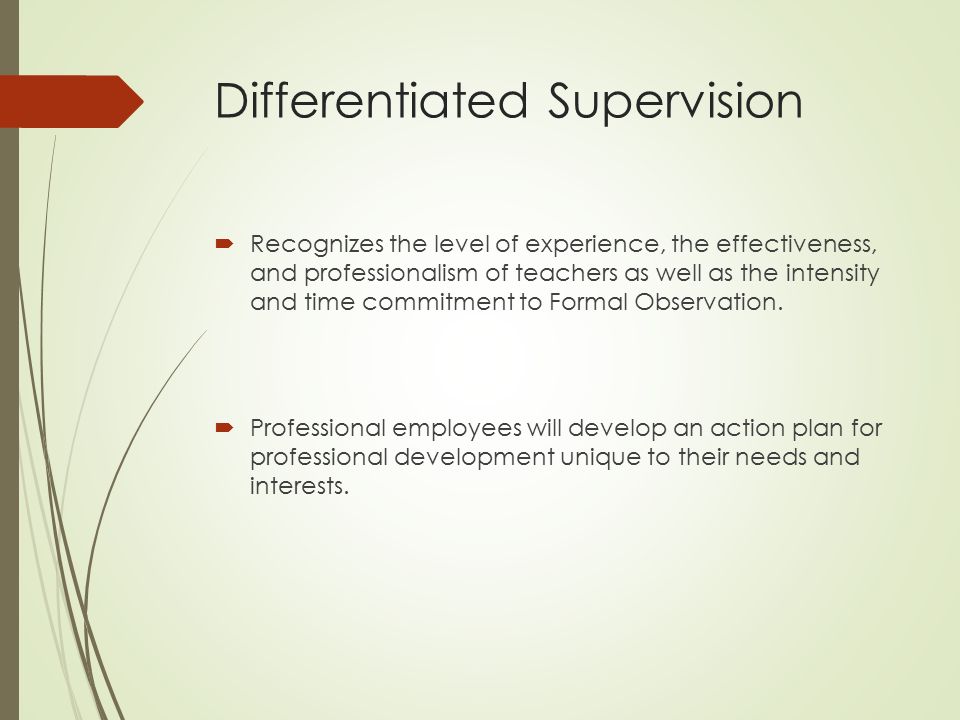 Differentiated Supervision

Recognizes the level of experience, the effectiveness, and professionalism of teachers as well as the intensity and time commitment to Formal Observation.

Professional employees will develop an action plan for professional development unique to their needs and interests.